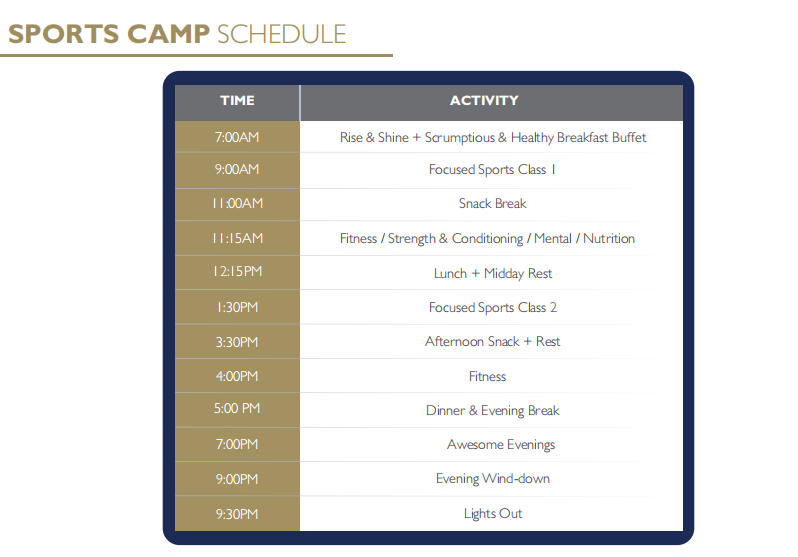 SPORTS CAMP SCHEDULE

| TIME | ACTIVITY |
|---|---|
| 7:00AM | Rise & Shine + Scrumptious & Healthy Breakfast Buffet |
| 9:00AM | Focused Sports Class 1 |
| 11:00AM | Snack Break |
| 11:15AM | Fitness / Strength & Conditioning / Mental / Nutrition |
| 12:15PM | Lunch + Midday Rest |
| 1:30PM | Focused Sports Class 2 |
| 3:30PM | Afternoon Snack + Rest |
| 4:00PM | Fitness |
| 5:00 PM | Dinner & Evening Break |
| 7:00PM | Awesome Evenings |
| 9:00PM | Evening Wind-down |
| 9:30PM | Lights Out |